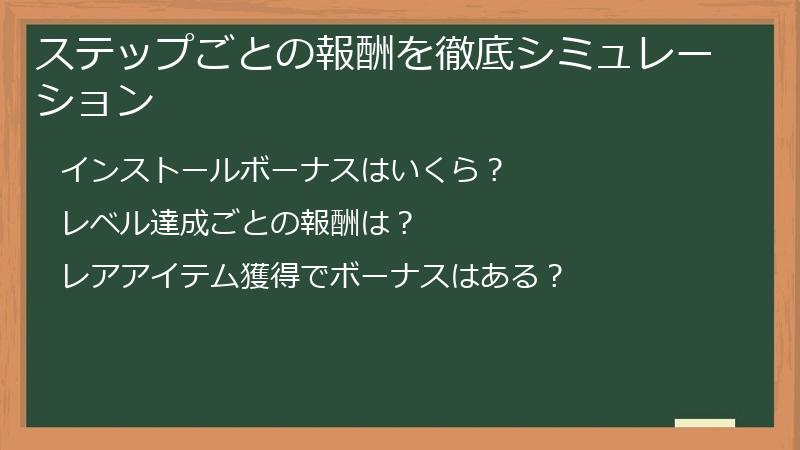 ステップごとの報酬を徹底シミュレーション

インストールボーナスはいくら？

レベル達成ごとの報酬は？

レアアイテム獲得でボーナスはある？